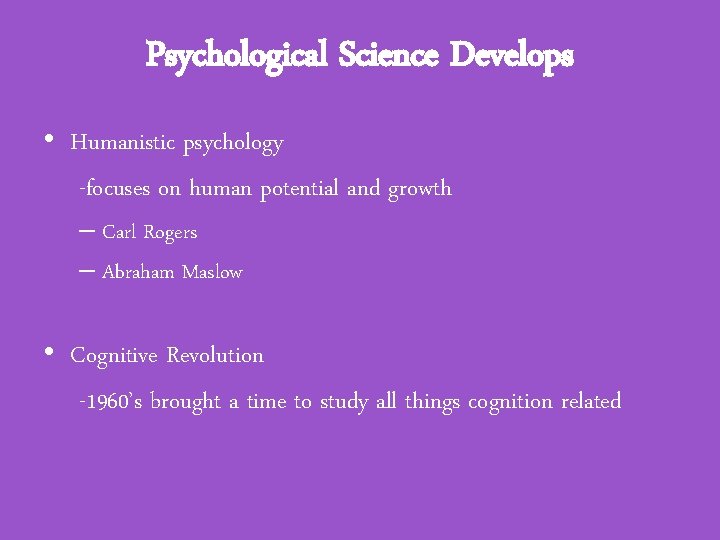 Psychological Science Develops

• Humanistic psychology

-focuses on human potential and growth

– Carl Rogers

– Abraham Maslow

• Cognitive Revolution

-1960's brought a time to study all things cognition related